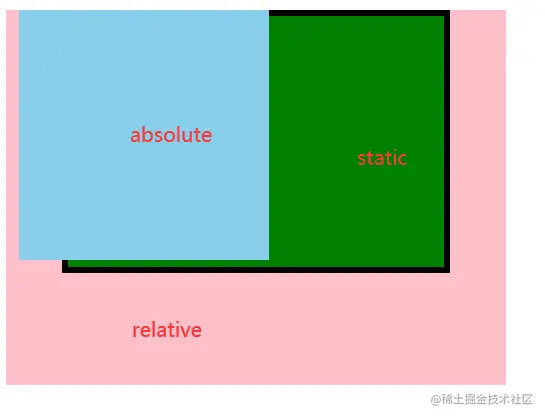 absolute

static

relative

@稀土掘金技术社区